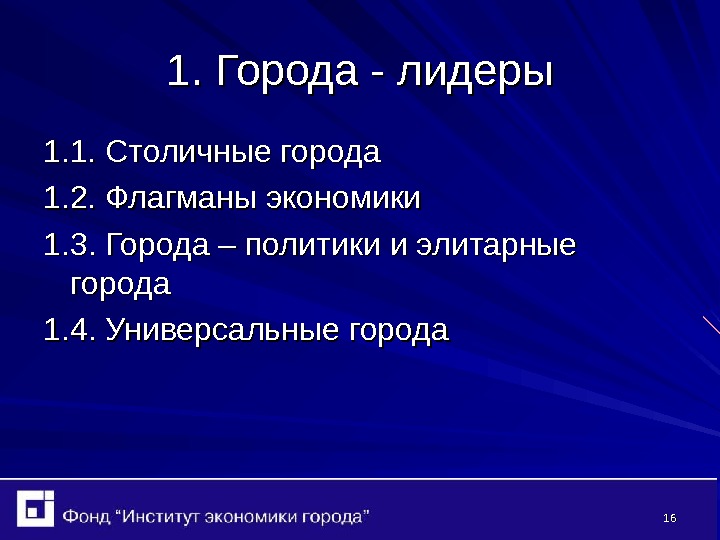 1. Города - лидеры

1.1. Столичные города

1.2. Флагманы экономики

1.3. Города – политики и элитарные города

1.4. Универсальные города

Фонд “Институт экономики города”

16